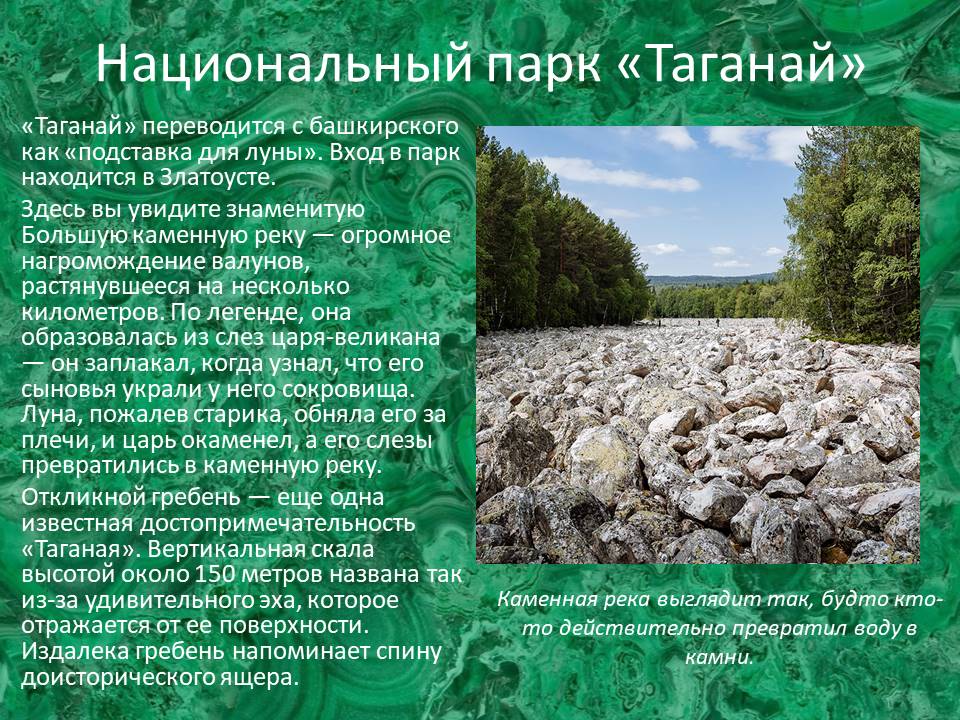 Национальный парк «Таганай»

«Таганай» переводится с башкирского как «подставка для луны». Вход в парк находится в Златоусте.

Здесь вы увидите знаменитую Большую каменную реку — огромное нагромождение валунов, растянувшееся на несколько километров. По легенде, она образовалась из слез царя-великана — он заплакал, когда узнал, что его сыновья украли у него сокровища. Луна, пожалев старика, обняла его за плечи, и царь окаменел, а его слезы превратились в каменную реку.

Откликной гребень — еще одна известная достопримечательность «Таганая». Вертикальная скала высотой около 150 метров названа так из-за удивительного эха, которое отражается от ее поверхности. Издалека гребень напоминает спину доисторического ящера.

Каменная река выглядит так, будто кто-то действительно превратил воду в камни.